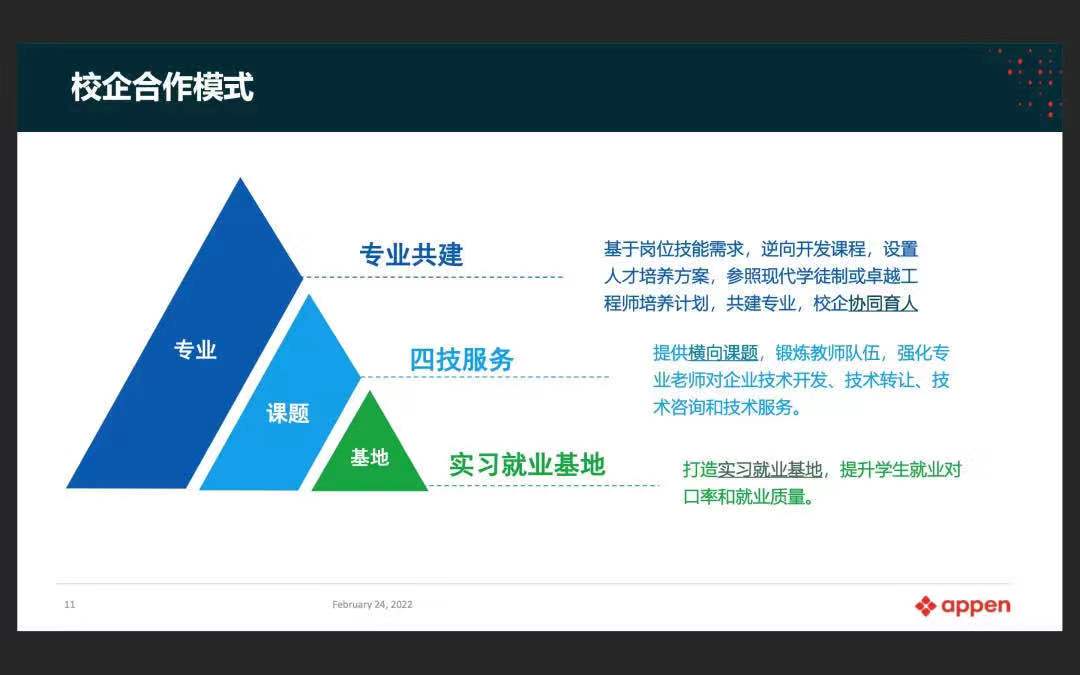 校企合作模式

专业

课题

基地

专业共建

基于岗位技能需求，逆向开发课程，设置人才培养方案，参照现代学徒制或卓越工程师培养计划，共建专业，校企协同育人

四技服务

提供横向课题，锻炼教师队伍，强化专业老师对企业技术开发、技术转让、技术咨询和技术服务。

实习就业基地

打造实习就业基地，提升学生就业对口率和就业质量。

11

February 24, 2022

appen